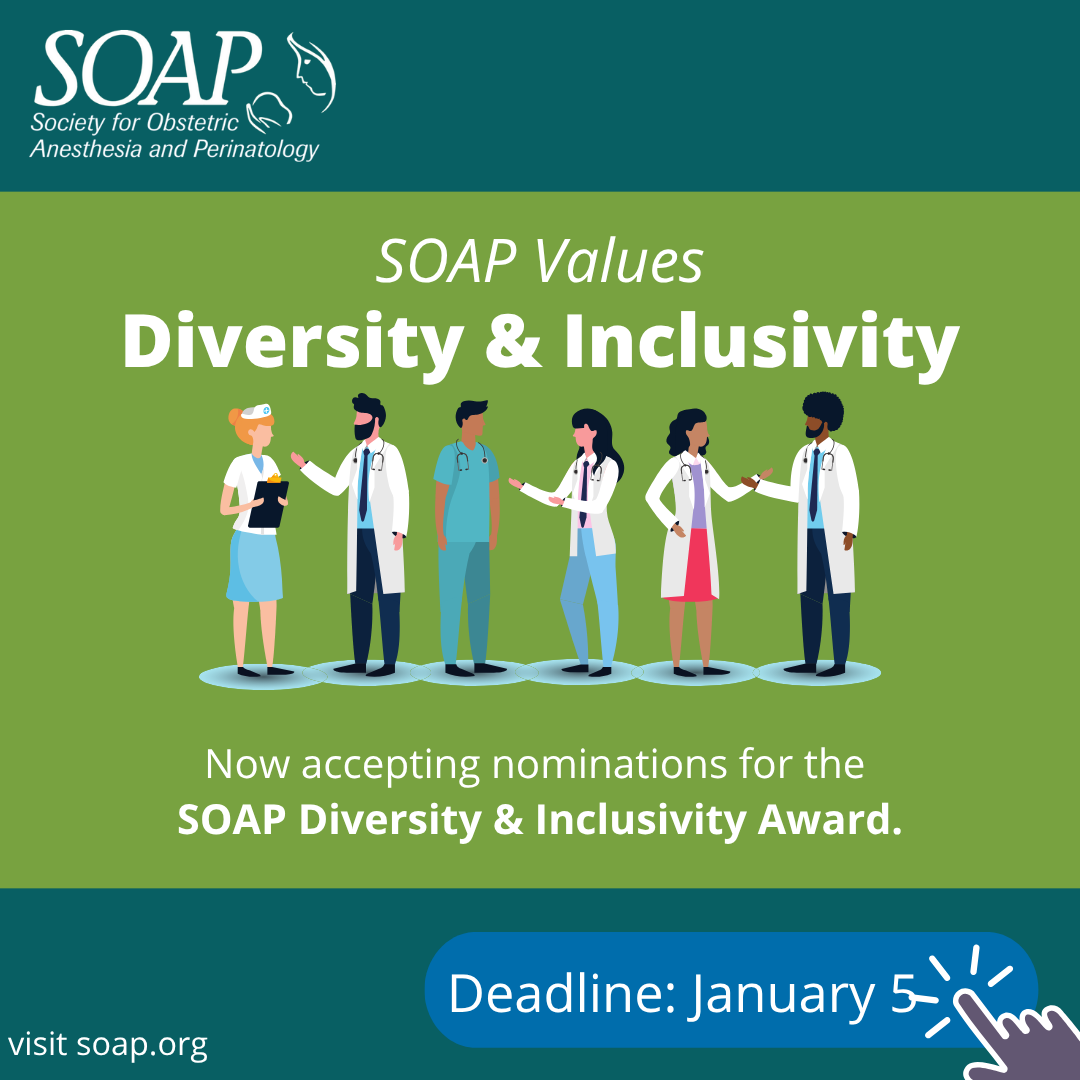 SOAP
Society for Obstetric Anesthesia and Perinatology

SOAP Values
Diversity & Inclusivity

Now accepting nominations for the SOAP Diversity & Inclusivity Award.

Deadline: January 5

visit soap.org